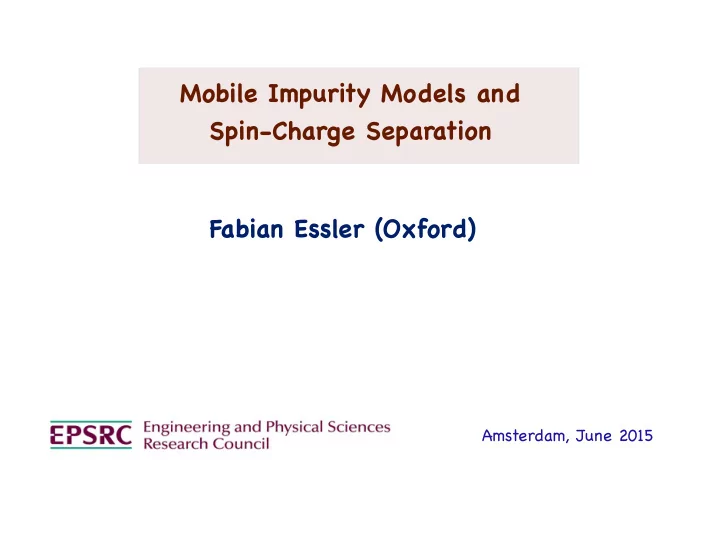 Mobile Impurity Models and Spin-Charge Separation

Fabian Essler (Oxford)

EPSRC Engineering and Physical Sciences Research Council

Amsterdam, June 2015